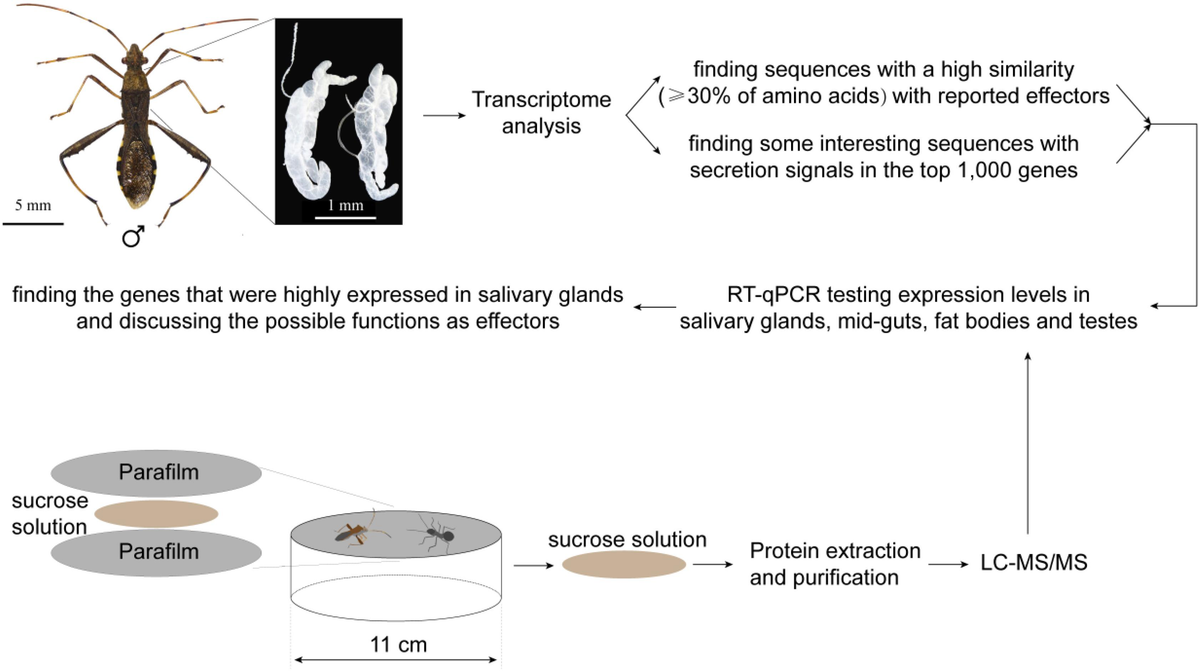 5 mm

♂

1 mm

Transcriptome analysis

finding sequences with a high similarity (⩾30% of amino acids) with reported effectors

finding some interesting sequences with secretion signals in the top 1,000 genes

RT-qPCR testing expression levels in salivary glands, mid-guts, fat bodies and testes

finding the genes that were highly expressed in salivary glands and discussing the possible functions as effectors

Parafilm

sucrose solution

Parafilm

11 cm

sucrose solution

Protein extraction and purification

LC-MS/MS